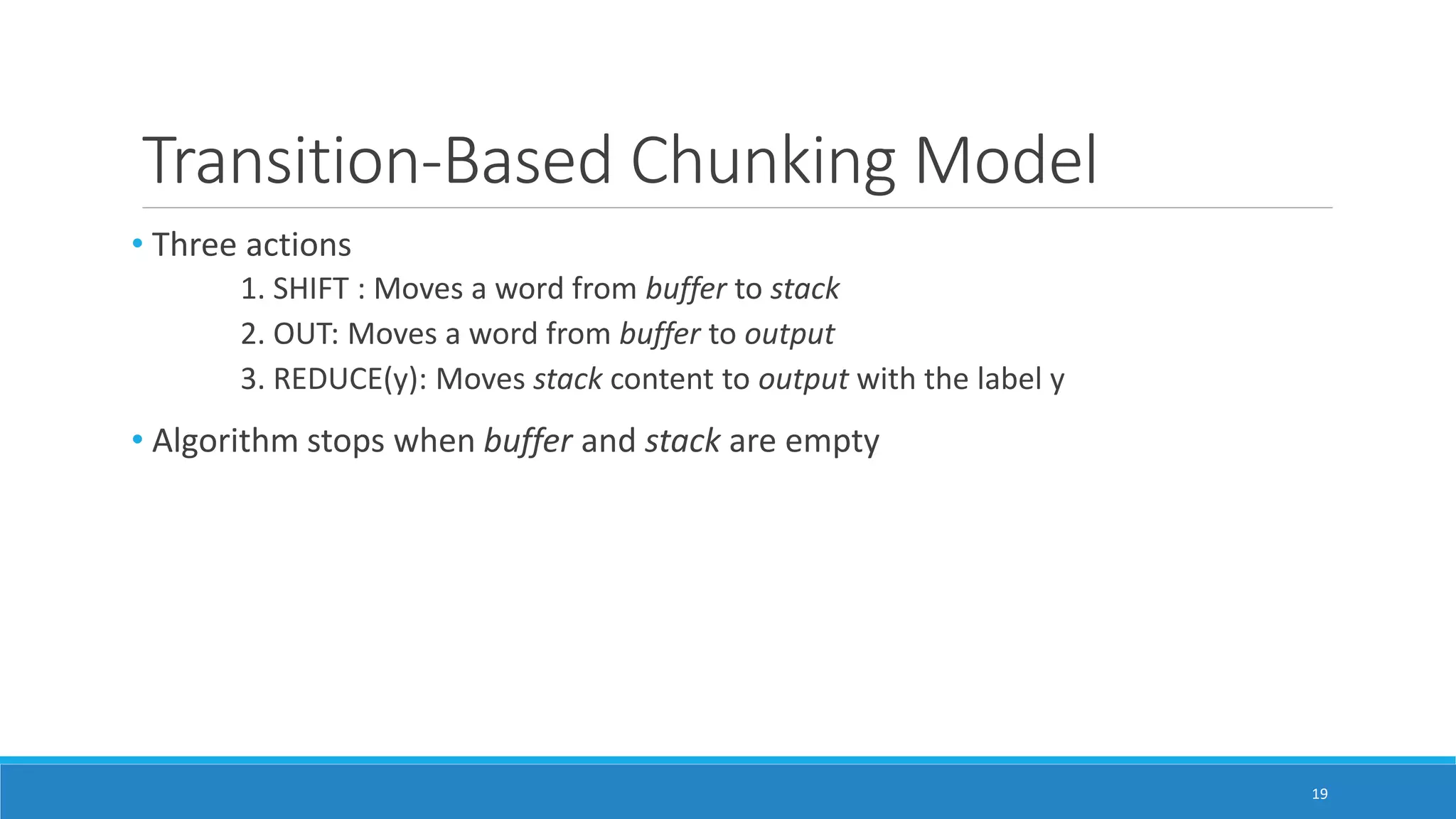 Transition-Based Chunking Model

• Three actions

1. SHIFT : Moves a word from buffer to stack
2. OUT: Moves a word from buffer to output
3. REDUCE(y): Moves stack content to output with the label y

• Algorithm stops when buffer and stack are empty

19